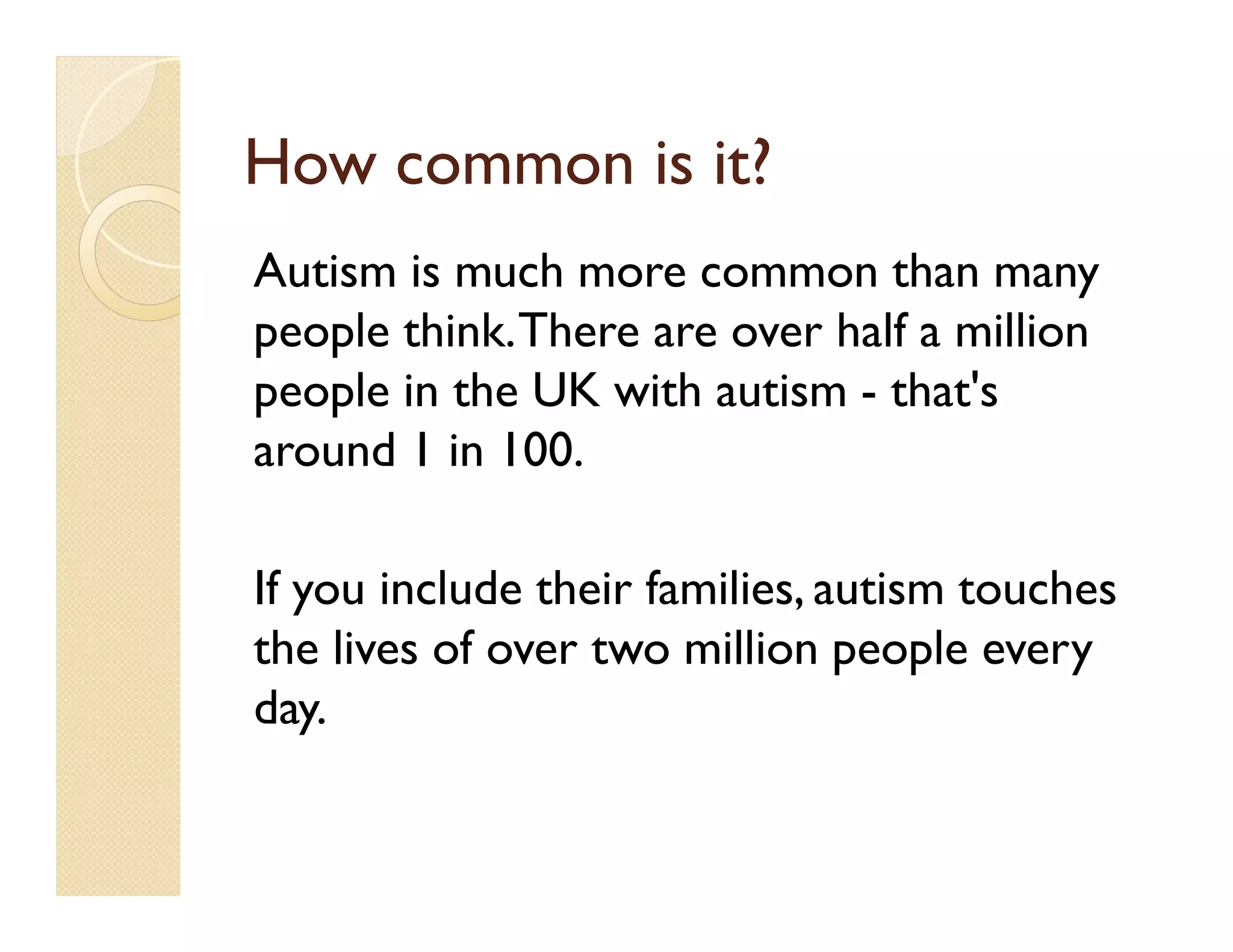 How common is it?

Autism is much more common than many people think. There are over half a million people in the UK with autism - that's around 1 in 100.

If you include their families, autism touches the lives of over two million people every day.